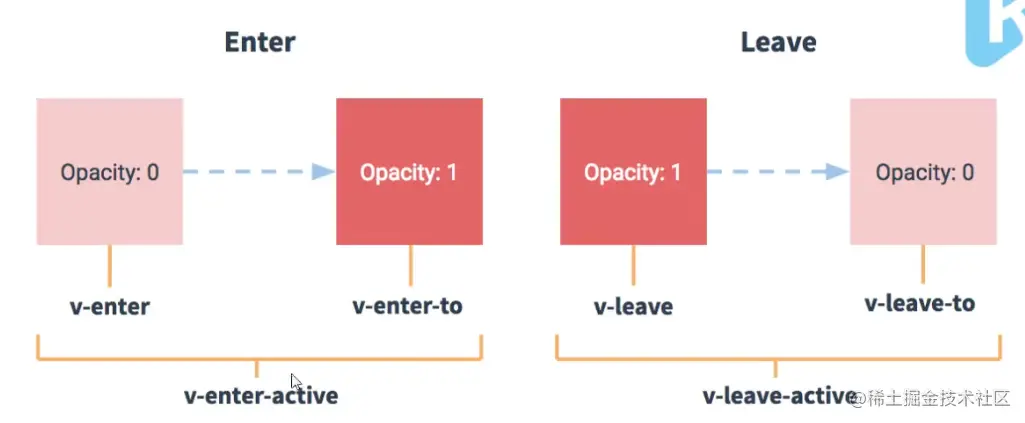 Enter

Opacity: 0

Opacity: 1

v-enter

v-enter-to

v-enter-active

Leave

Opacity: 1

Opacity: 0

v-leave

v-leave-to

v-leave-active

@稀土掘金技术社区